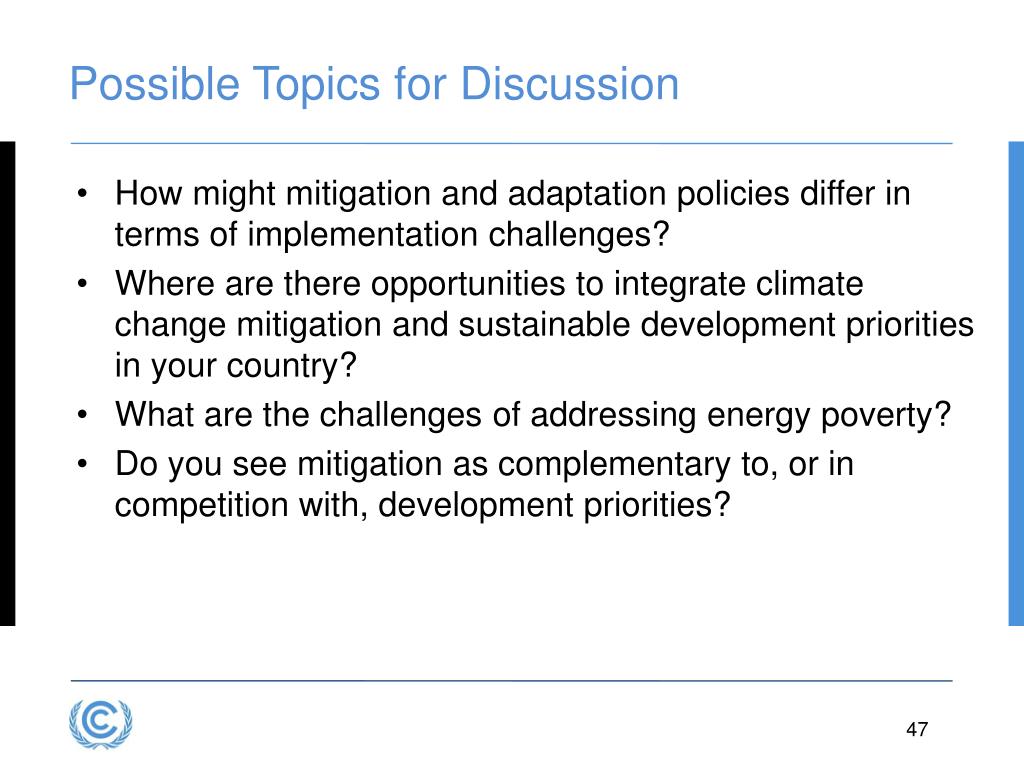 Possible Topics for Discussion

• How might mitigation and adaptation policies differ in terms of implementation challenges?
• Where are there opportunities to integrate climate change mitigation and sustainable development priorities in your country?
• What are the challenges of addressing energy poverty?
• Do you see mitigation as complementary to, or in competition with, development priorities?

47